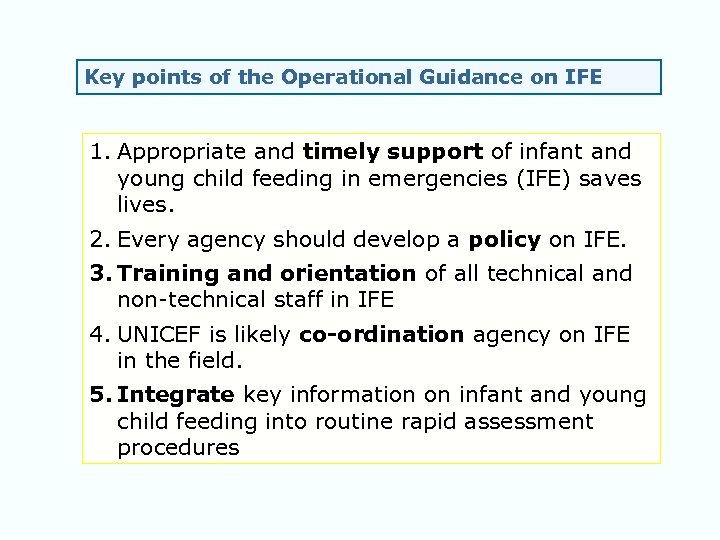 Key points of the Operational Guidance on IFE

1. Appropriate and timely support of infant and young child feeding in emergencies (IFE) saves lives.

2. Every agency should develop a policy on IFE.

3. Training and orientation of all technical and non-technical staff in IFE

4. UNICEF is likely co-ordination agency on IFE in the field.

5. Integrate key information on infant and young child feeding into routine rapid assessment procedures